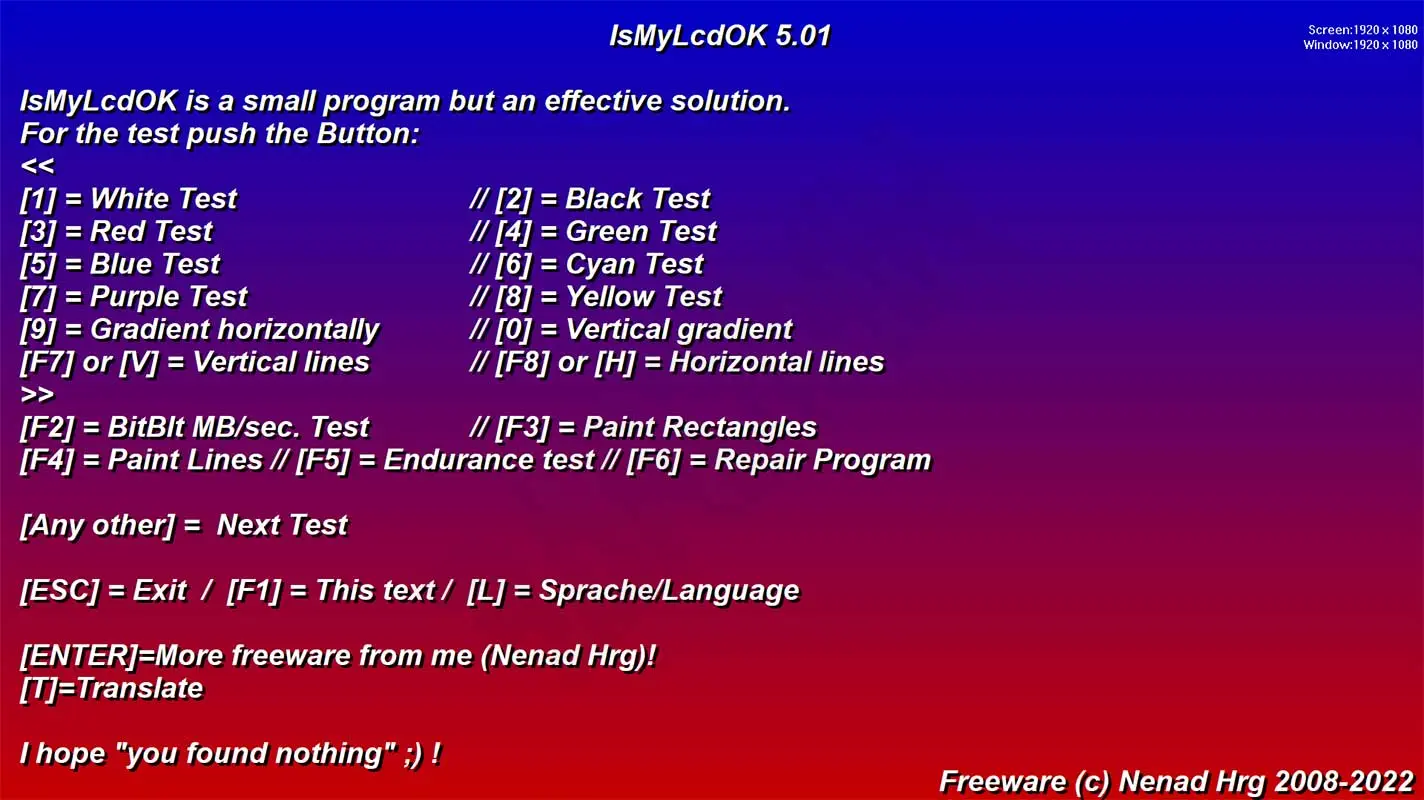 IsMyLcdOK 5.01

Screen:1920 x 1080
Window:1920 x 1080

IsMyLcdOK is a small program but an effective solution.
For the test push the Button:
<<
[1] = White Test // [2] = Black Test
[3] = Red Test // [4] = Green Test
[5] = Blue Test // [6] = Cyan Test
[7] = Purple Test // [8] = Yellow Test
[9] = Gradient horizontally // [0] = Vertical gradient
[F7] or [V] = Vertical lines // [F8] or [H] = Horizontal lines
>>
[F2] = BitBlt MB/sec. Test // [F3] = Paint Rectangles
[F4] = Paint Lines // [F5] = Endurance test // [F6] = Repair Program

[Any other] = Next Test

[ESC] = Exit / [F1] = This text / [L] = Sprache/Language

[ENTER]=More freeware from me (Nenad Hrg)!
[T]=Translate

I hope "you found nothing" ;) !

Freeware (c) Nenad Hrg 2008-2022